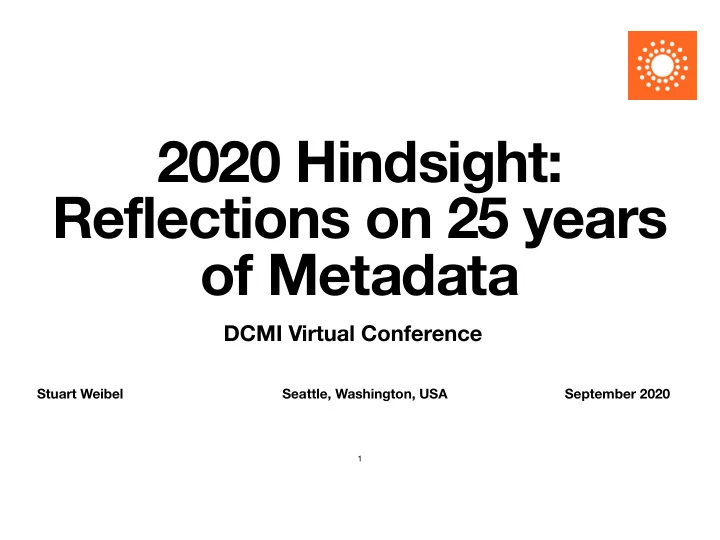 2020 Hindsight: Reflections on 25 years of Metadata

DCMI Virtual Conference

Stuart Weibel

Seattle, Washington, USA

September 2020

1